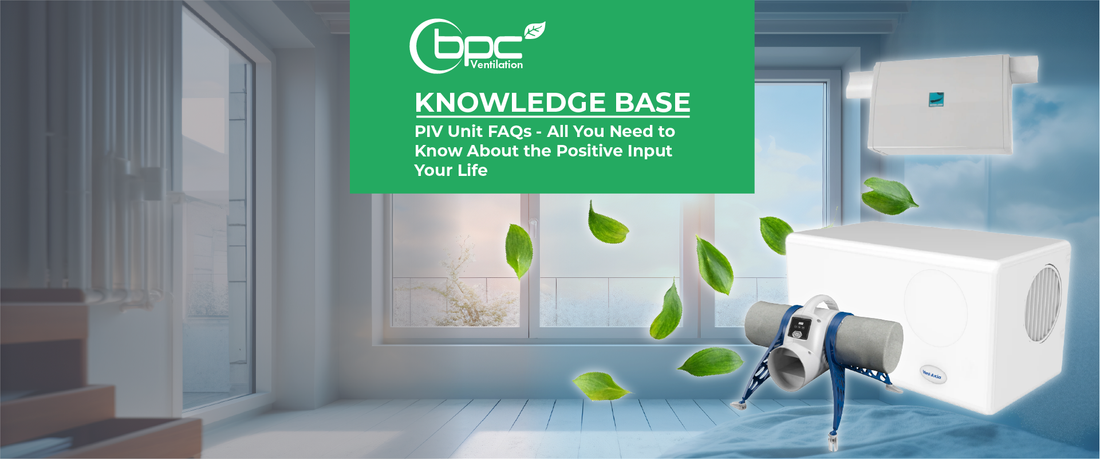 bpc
Ventilation

KNOWLEDGE BASE

PIV Unit FAQs - All You Need to Know About the Positive Input Your Life

Vent-Axia